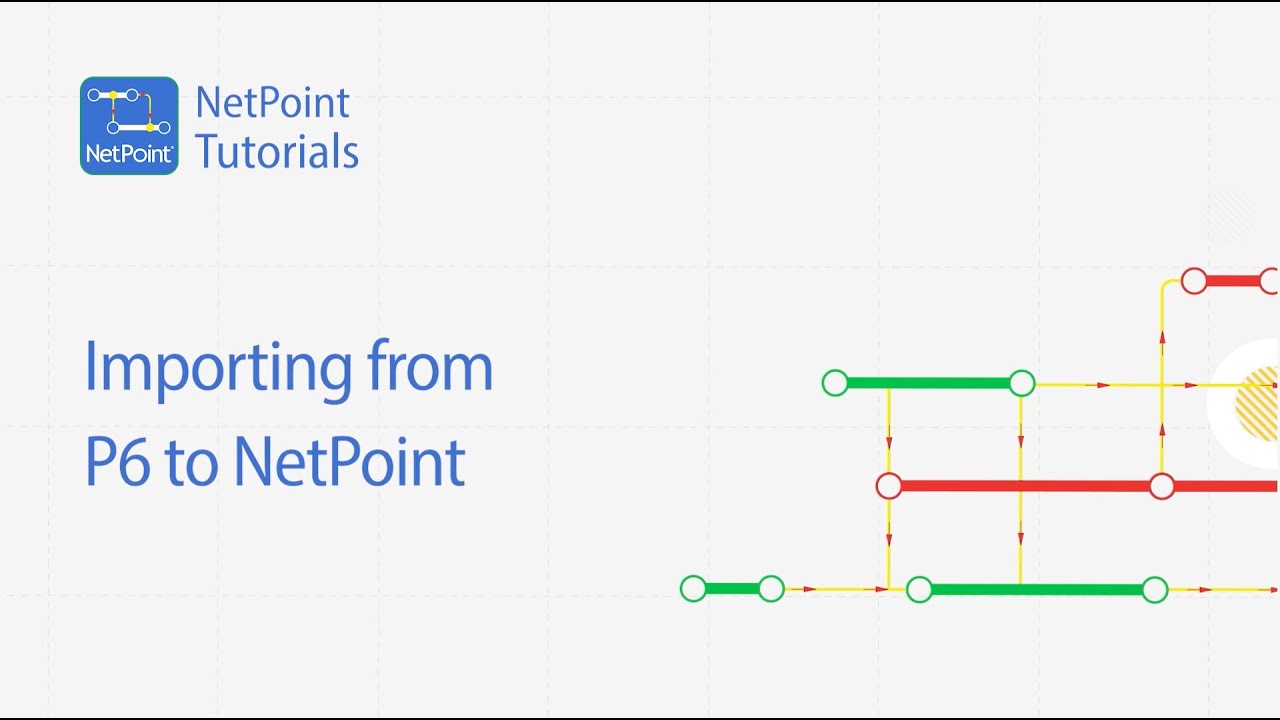 NetPoint

NetPoint Tutorials

Importing from P6 to NetPoint